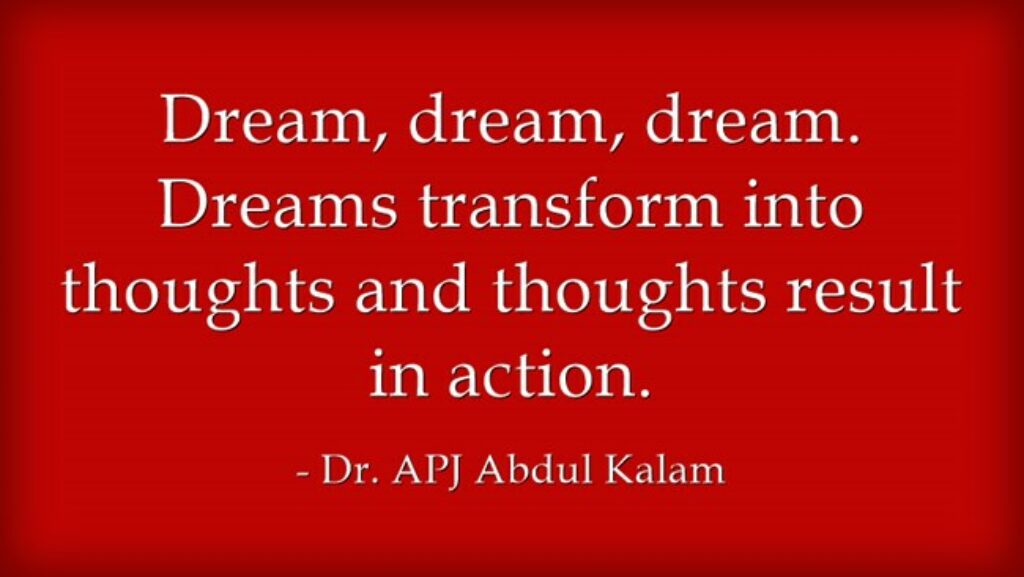 Dream, dream, dream. Dreams transform into thoughts and thoughts result in action.

- Dr. APJ Abdul Kalam